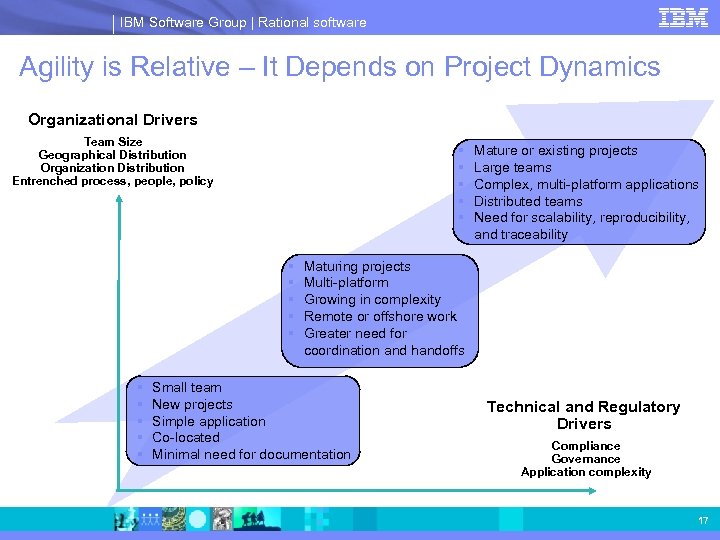 IBM Software Group | Rational software

IBM

Agility is Relative – It Depends on Project Dynamics

Organizational Drivers

Team Size
Geographical Distribution
Organization Distribution
Entrenched process, people, policy

- Mature or existing projects
- Large teams
- Complex, multi-platform applications
- Distributed teams
- Need for scalability, reproducibility, and traceability

- Maturing projects
- Multi-platform
- Growing in complexity
- Remote or offshore work
- Greater need for coordination and handoffs

- Small team
- New projects
- Simple application
- Co-located
- Minimal need for documentation

Technical and Regulatory Drivers

Compliance
Governance
Application complexity

17